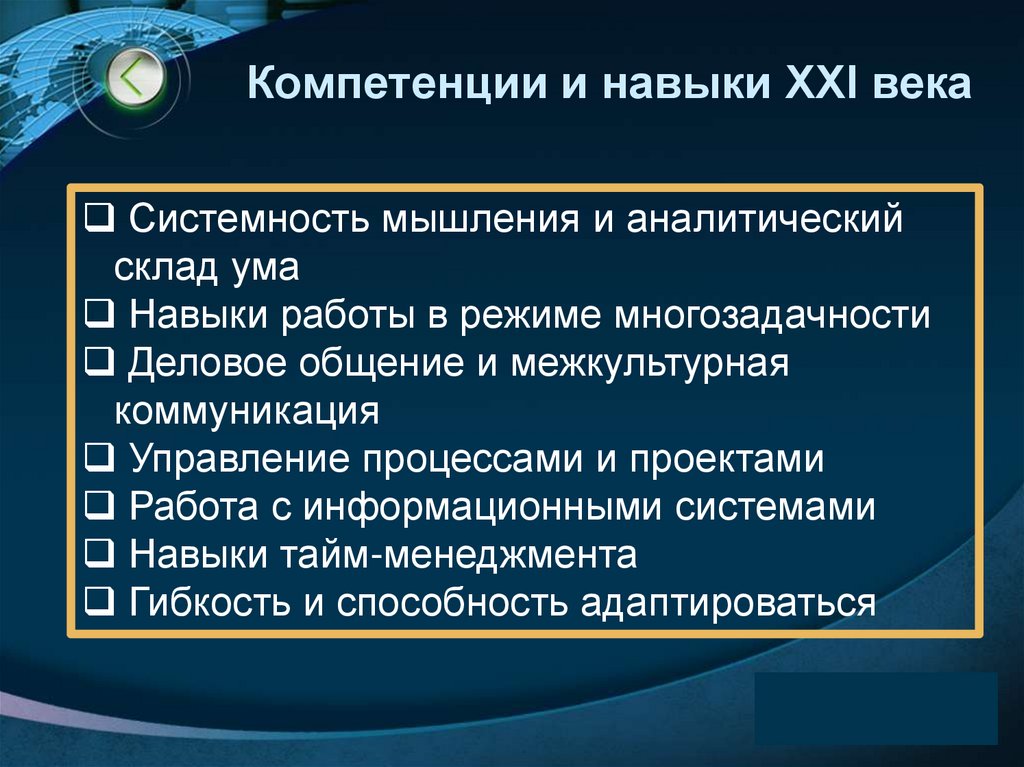 Компетенции и навыки XXI века

❑ Системность мышления и аналитический склад ума
❑ Навыки работы в режиме многозадачности
❑ Деловое общение и межкультурная коммуникация
❑ Управление процессами и проектами
❑ Работа с информационными системами
❑ Навыки тайм-менеджмента
❑ Гибкость и способность адаптироваться